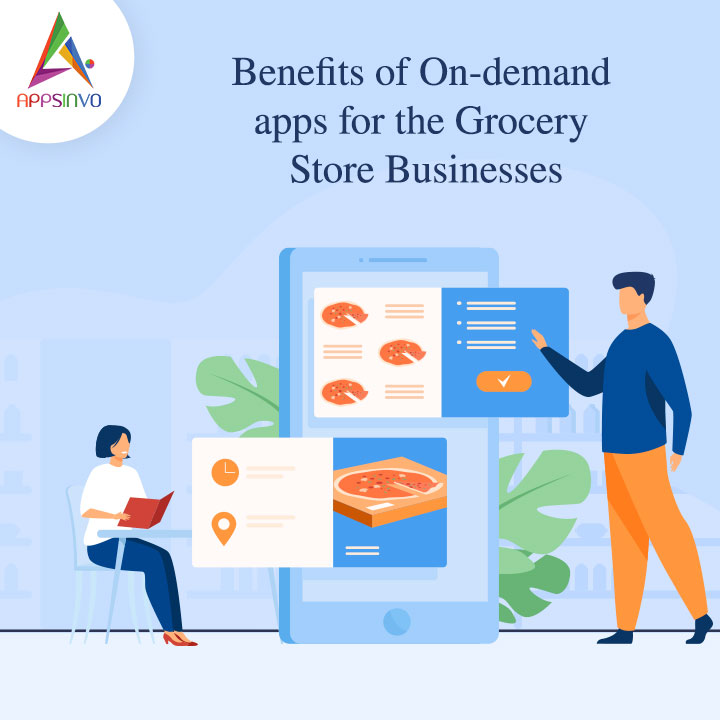 APPSINVO

Benefits of On-demand apps for the Grocery Store Businesses